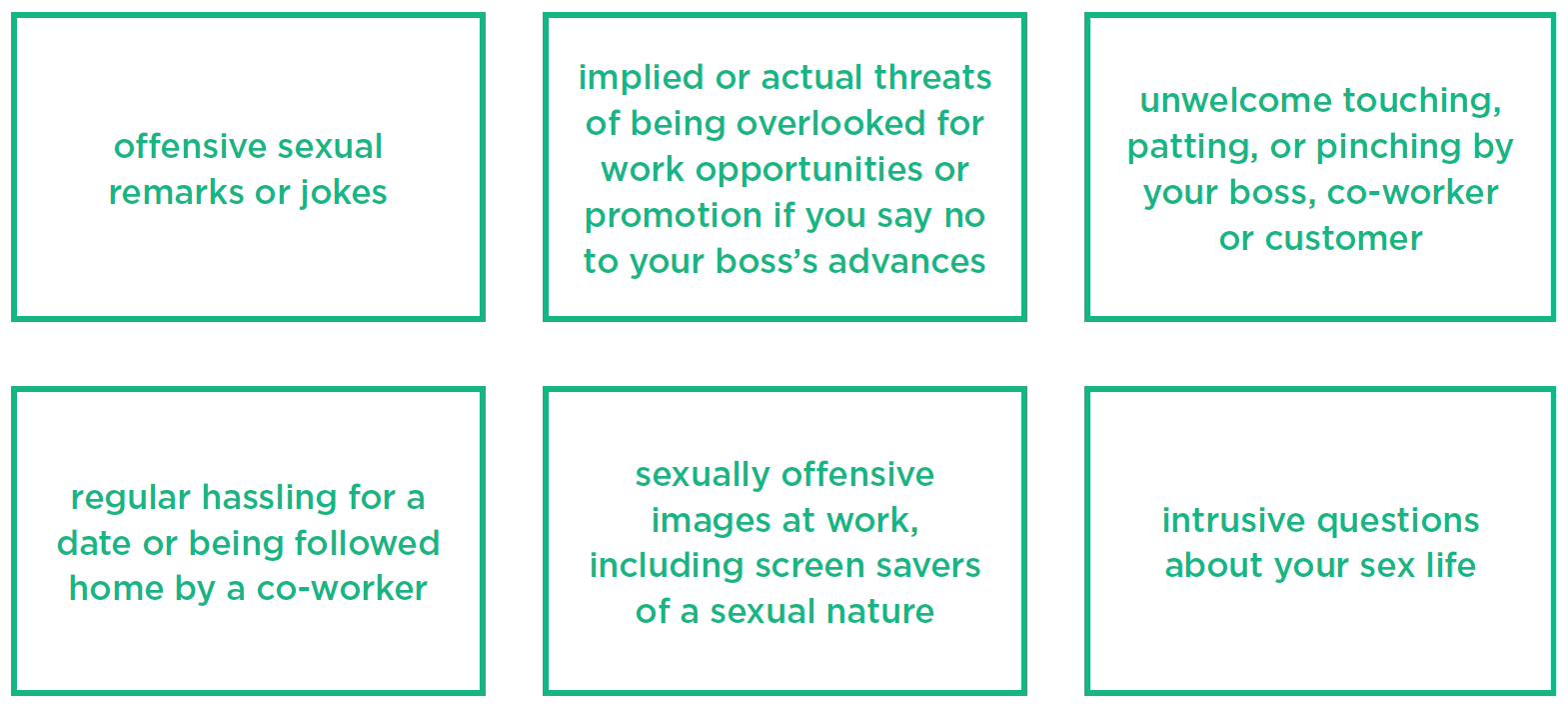 offensive sexual remarks or jokes

implied or actual threats of being overlooked for work opportunities or promotion if you say no to your boss's advances

unwelcome touching, patting, or pinching by your boss, co-worker or customer

regular hassling for a date or being followed home by a co-worker

sexually offensive images at work, including screen savers of a sexual nature

intrusive questions about your sex life